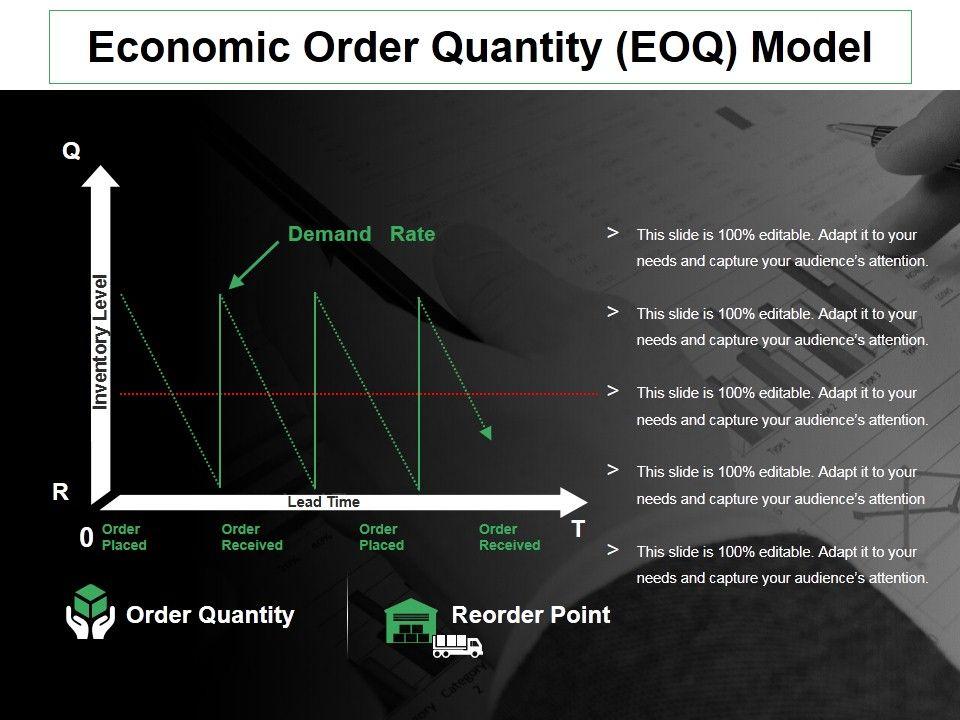 Economic Order Quantity (EOQ) Model

Q

Demand Rate

Inventory Level

R

Lead Time

0

Order Placed

Order Received

Order Placed

Order Received

T

> This slide is 100% editable. Adapt it to your needs and capture your audience's attention.

> This slide is 100% editable. Adapt it to your needs and capture your audience's attention.

> This slide is 100% editable. Adapt it to your needs and capture your audience's attention.

> This slide is 100% editable. Adapt it to your needs and capture your audience's attention

> This slide is 100% editable. Adapt it to your needs and capture your audience's attention.

Order Quantity

Reorder Point